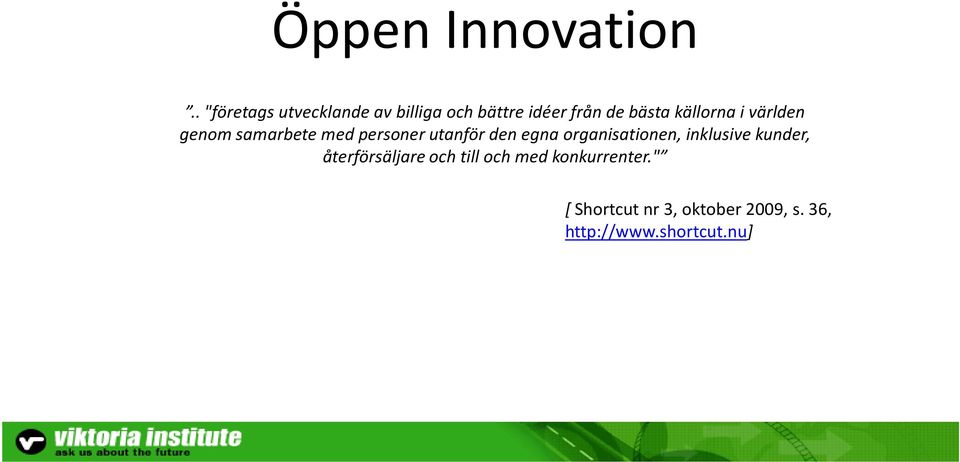 Öppen Innovation

”. "företags utvecklande av billiga och bättre idéer från de bästa källorna i världen genom samarbete med personer utanför den egna organisationen, inklusive kunder, återförsäljare och till och med konkurrenter."”

[ Shortcut nr 3, oktober 2009, s. 36, http://www.shortcut.nu]

viktoria institute
ask us about the future